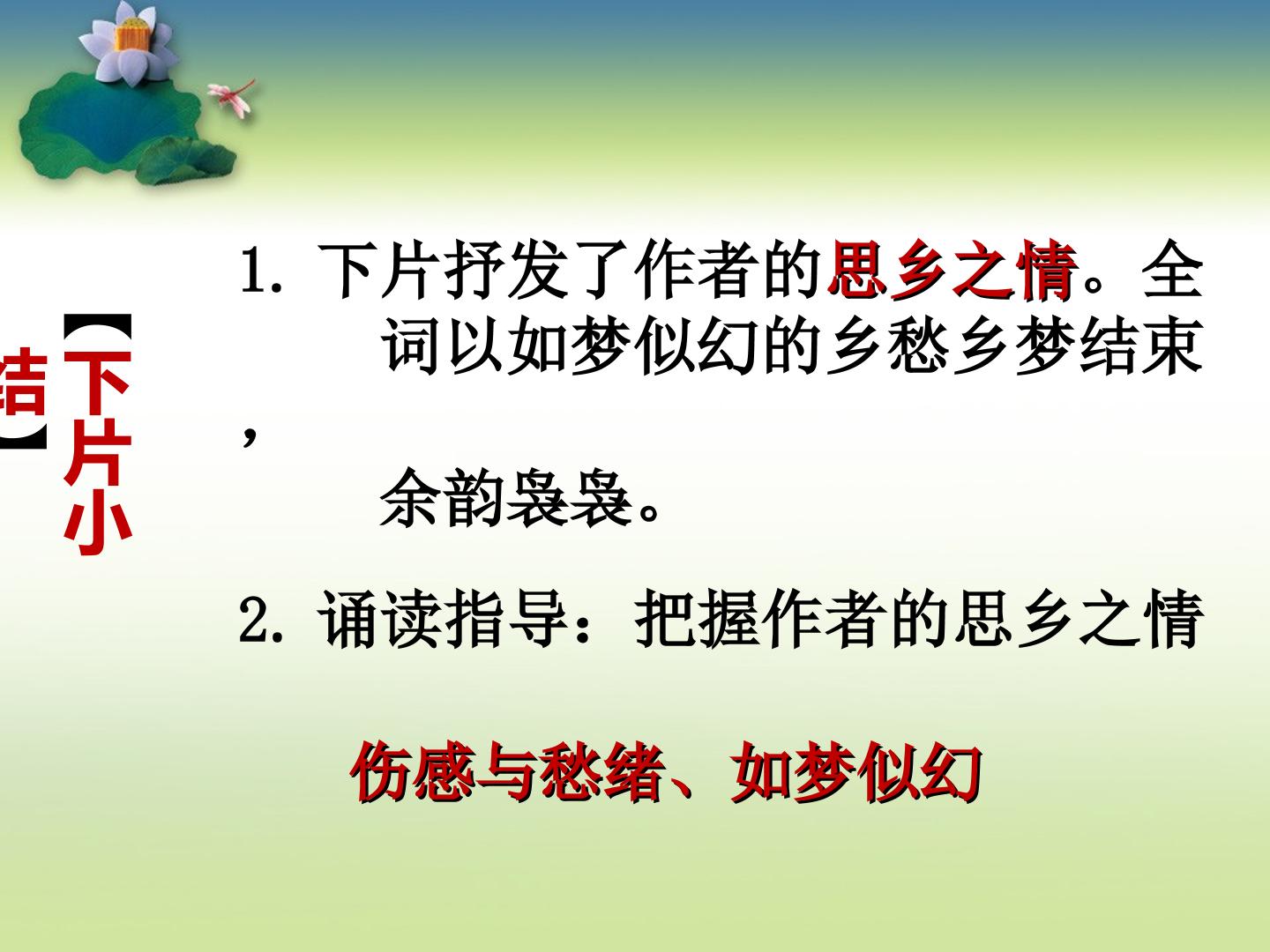 【下片小结】

1. 下片抒发了作者的思乡之情。全词以如梦似幻的乡愁乡梦结束，余韵袅袅。

2. 诵读指导：把握作者的思乡之情

伤感与愁绪、如梦似幻